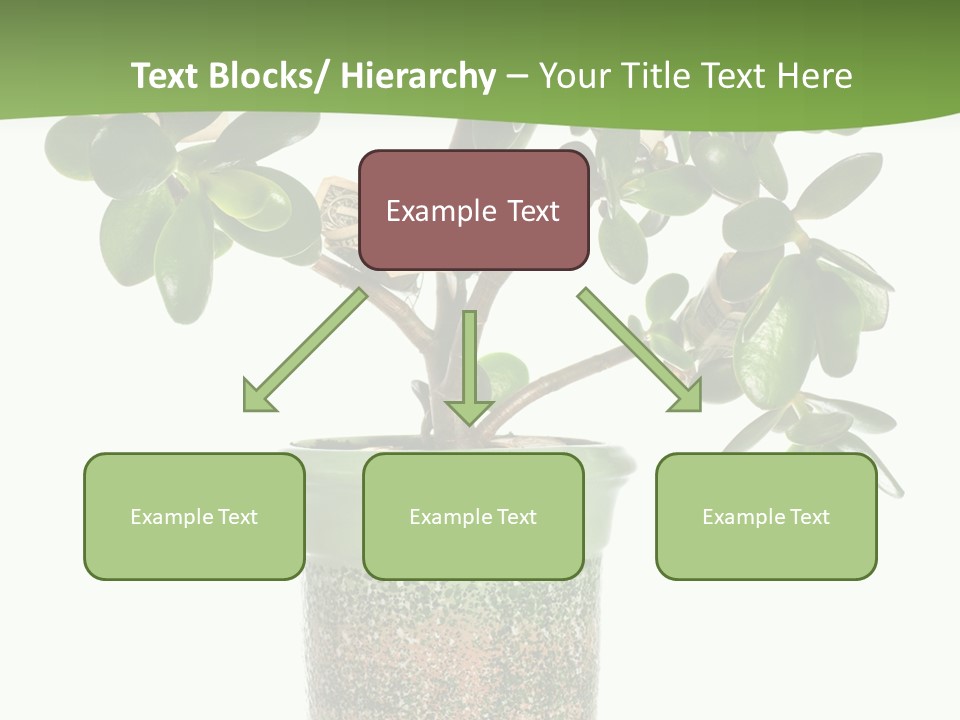 Text Blocks/ Hierarchy – Your Title Text Here

Example Text

Example Text

Example Text

Example Text